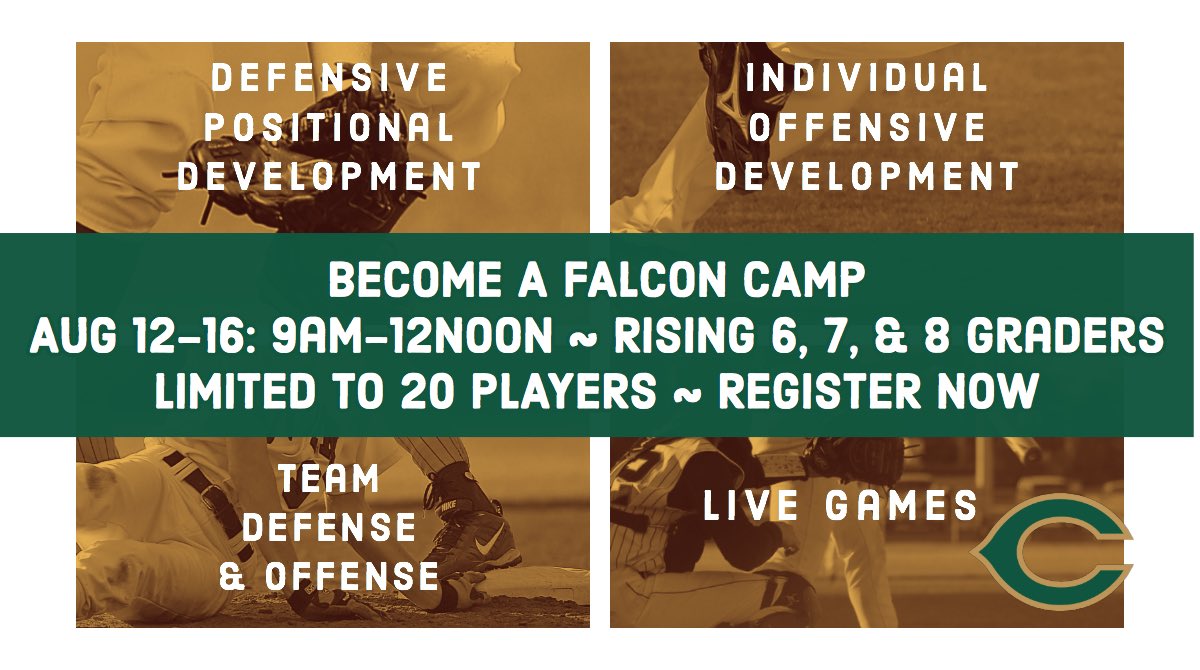 DEFENSIVE POSITIONAL DEVELOPMENT

INDIVIDUAL OFFENSIVE DEVELOPMENT

BECOME A FALCON CAMP
AUG 12-16: 9AM-12NOON ~ RISING 6, 7, & 8 GRADERS
LIMITED TO 20 PLAYERS ~ REGISTER NOW

TEAM DEFENSE & OFFENSE

LIVE GAMES

C